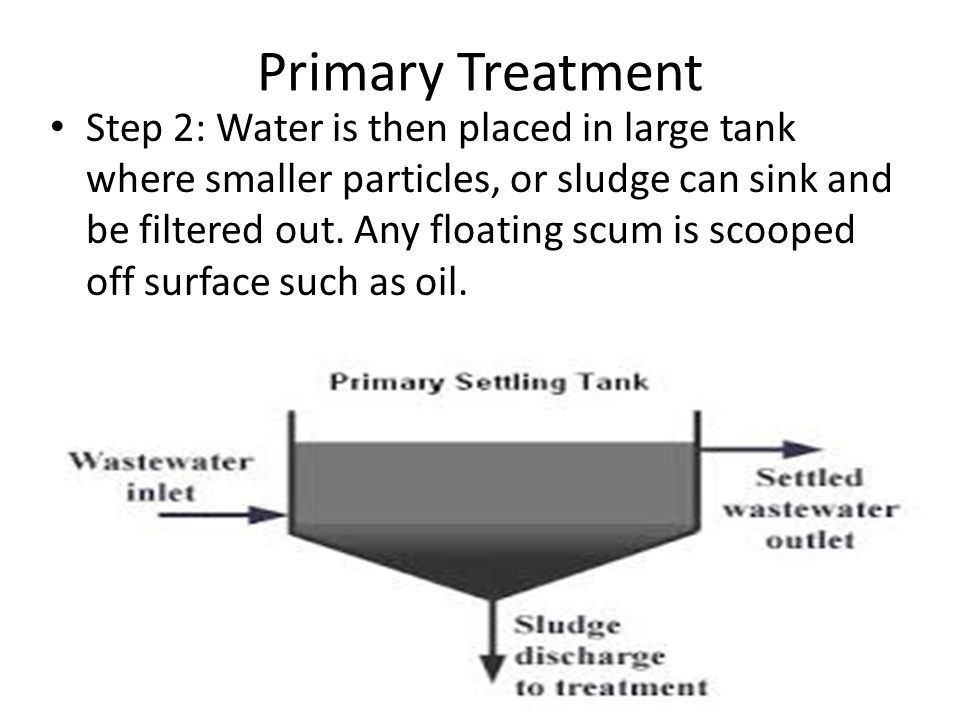 Primary Treatment

• Step 2: Water is then placed in large tank where smaller particles, or sludge can sink and be filtered out. Any floating scum is scooped off surface such as oil.

Primary Settling Tank

Wastewater inlet

Settled wastewater outlet

Sludge discharge to treatment